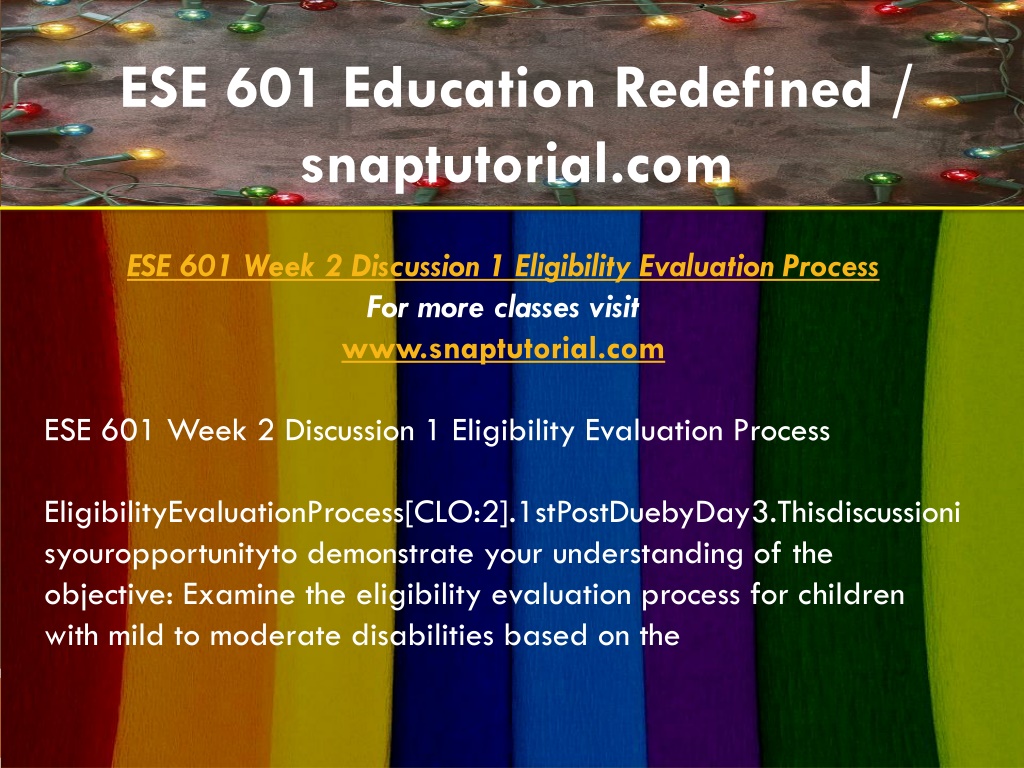 ESE 601 Education Redefined / snaptutorial.com

ESE 601 Week 2 Discussion 1 Eligibility Evaluation Process
For more classes visit
www.snaptutorial.com

ESE 601 Week 2 Discussion 1 Eligibility Evaluation Process

EligibilityEvaluationProcess[CLO:2].1stPostDuebyDay3.Thisdiscussionisyouropportunityto demonstrate your understanding of the objective: Examine the eligibility evaluation process for children with mild to moderate disabilities based on the